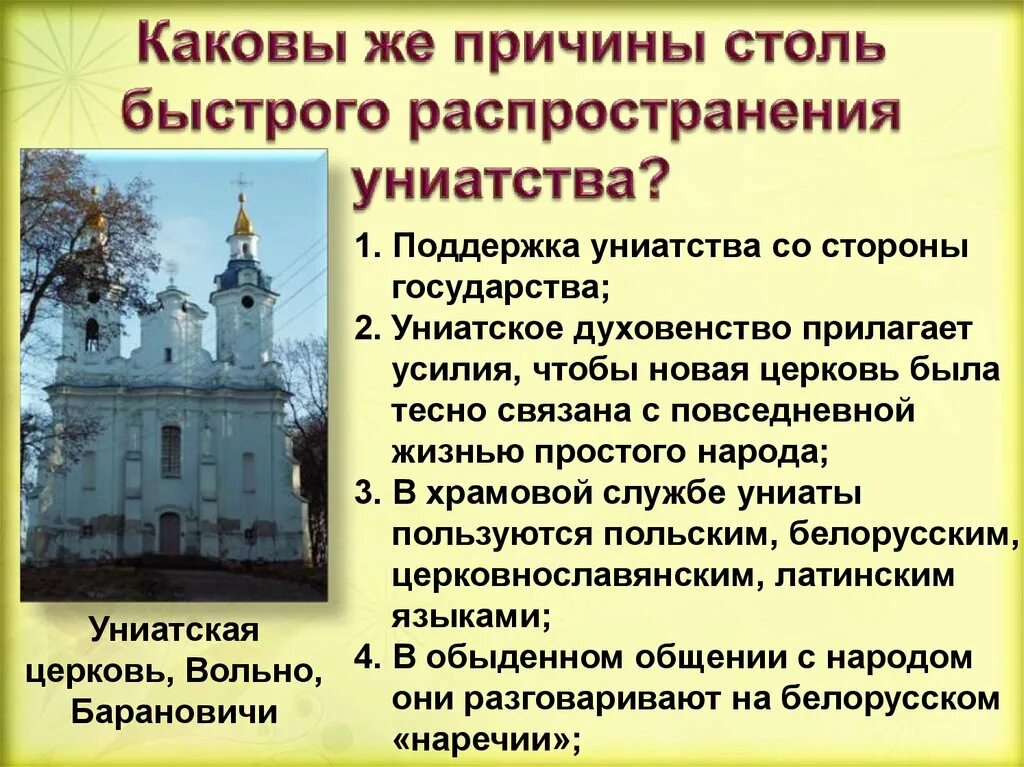 Каковы же причины столь быстрого распространения униатства?

1. Поддержка униатства со стороны государства;
2. Униатское духовенство прилагает усилия, чтобы новая церковь была тесно связана с повседневной жизнью простого народа;
3. В храмовой службе униаты пользуются польским, белорусским, церковнославянским, латинским языками;
4. В обыденном общении с народом они разговаривают на белорусском «наречии»;

Униатская церковь, Вольно, Барановичи